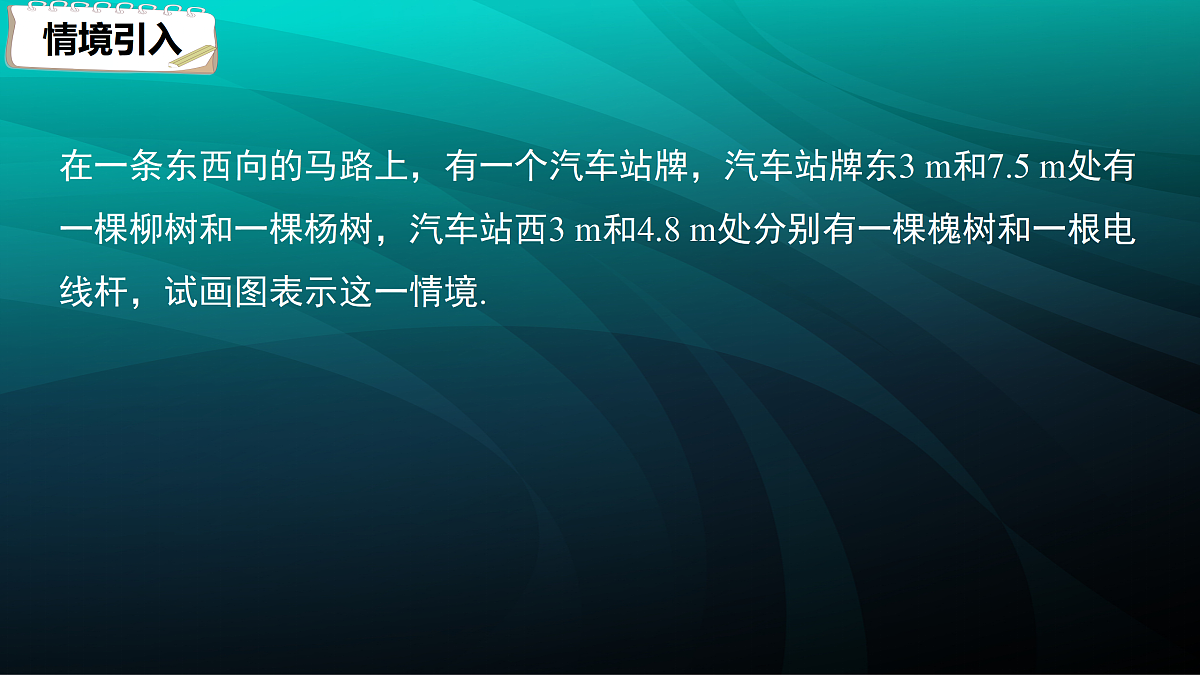 情境引入

在一条东西向的马路上，有一个汽车站牌，汽车站牌东3 m和7.5 m处有一棵柳树和一棵杨树，汽车站西3 m和4.8 m处分别有一棵槐树和一根电线杆，试画图表示这一情境.